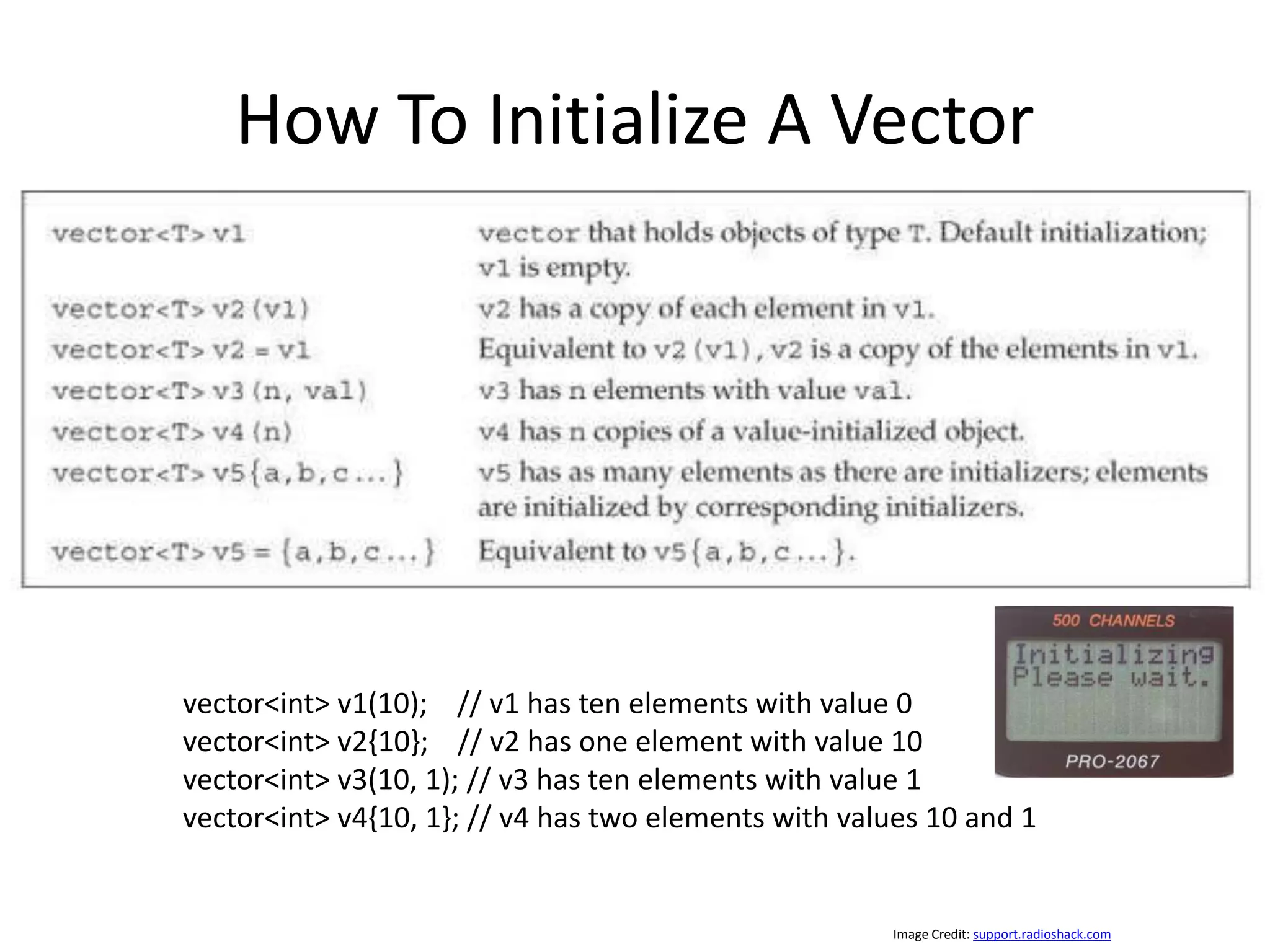 How To Initialize A Vector

| | |
|---|---|
| vector<T> v1 | vector that holds objects of type T. Default initialization; v1 is empty. |
| vector<T> v2(v1) | v2 has a copy of each element in v1. |
| vector<T> v2 = v1 | Equivalent to v2(v1), v2 is a copy of the elements in v1. |
| vector<T> v3(n, val) | v3 has n elements with value val. |
| vector<T> v4(n) | v4 has n copies of a value-initialized object. |
| vector<T> v5{a,b,c...} | v5 has as many elements as there are initializers; elements are initialized by corresponding initializers. |
| vector<T> v5 = {a,b,c...} | Equivalent to v5{a,b,c...}. |

500 CHANNELS
Initializing
Please wait.
PRO-2067

vector<int> v1(10); // v1 has ten elements with value 0
vector<int> v2{10}; // v2 has one element with value 10
vector<int> v3(10, 1); // v3 has ten elements with value 1
vector<int> v4{10, 1}; // v4 has two elements with values 10 and 1

Image Credit: support.radioshack.com